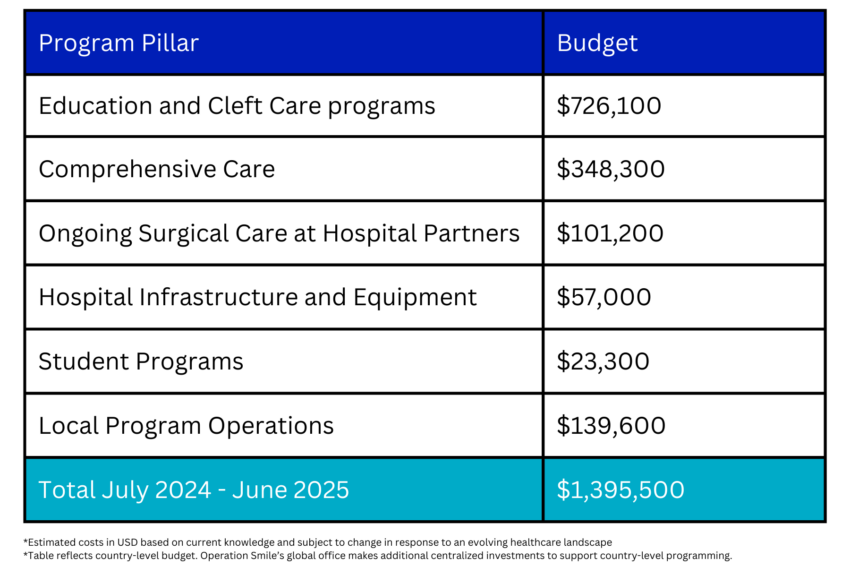 | Program Pillar | Budget |
|---|---|
| Education and Cleft Care programs | \$726,100 |
| Comprehensive Care | \$348,300 |
| Ongoing Surgical Care at Hospital Partners | \$101,200 |
| Hospital Infrastructure and Equipment | \$57,000 |
| Student Programs | \$23,300 |
| Local Program Operations | \$139,600 |
| Total July 2024 - June 2025 | \$1,395,500 |

*Estimated costs in USD based on current knowledge and subject to change in response to an evolving healthcare landscape
*Table reflects country-level budget. Operation Smile's global office makes additional centralized investments to support country-level programming.